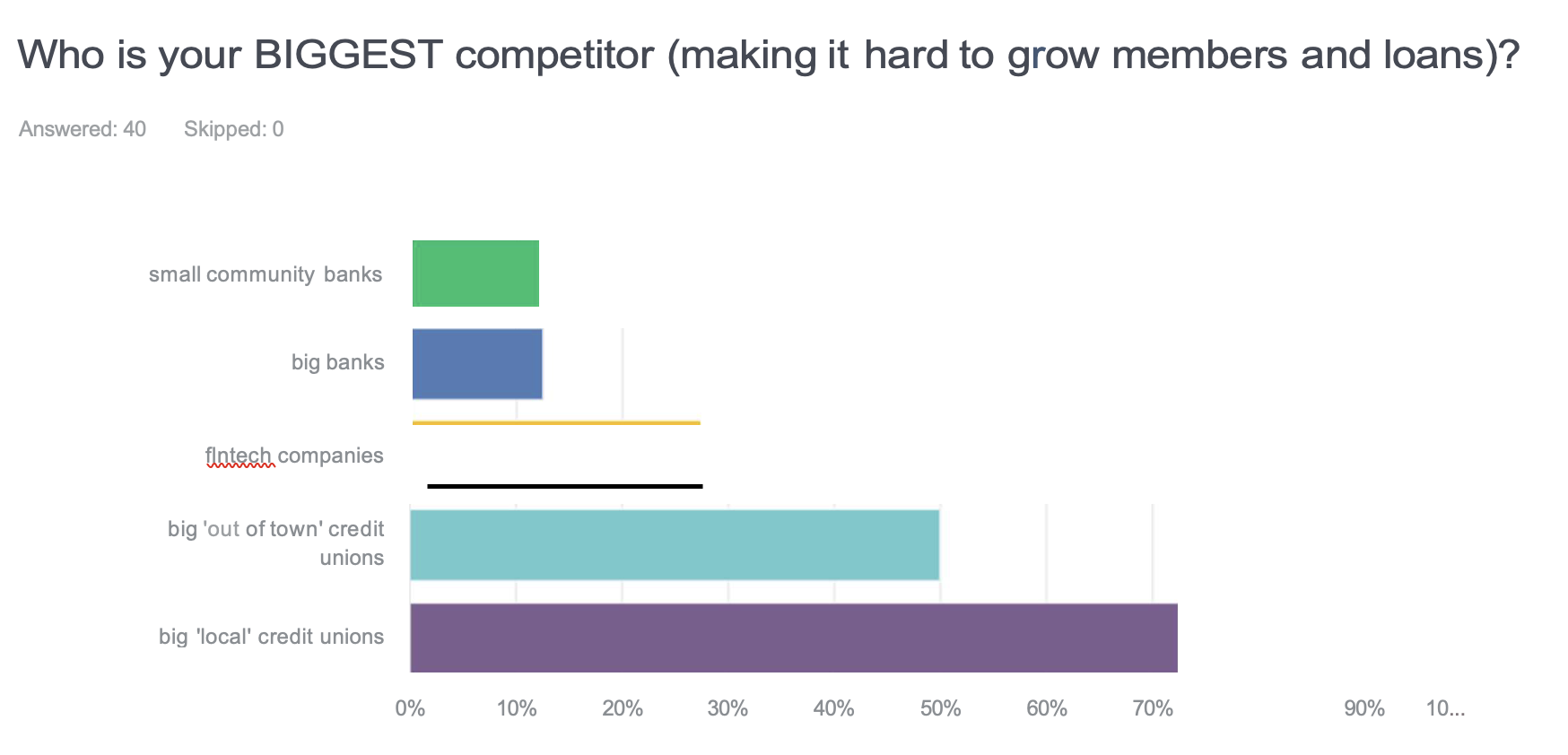 Who is your BIGGEST competitor (making it hard to grow members and loans)?

Answered: 40 Skipped: 0

small community banks

big banks

fIntech companies

big 'out of town' credit unions

big 'local' credit unions

0% 10% 20% 30% 40% 50% 60% 70% 90% 10...